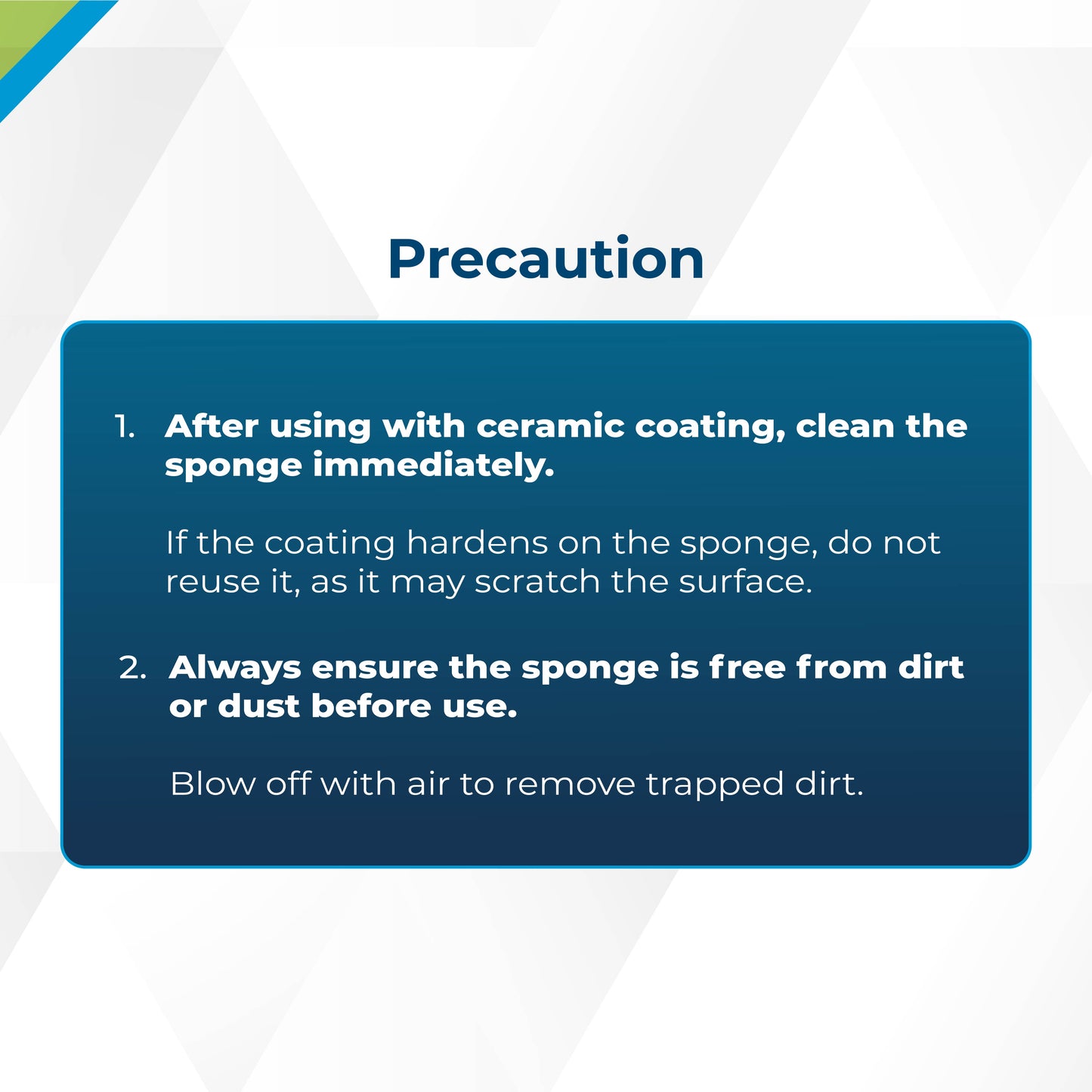 Precaution

1. After using with ceramic coating, clean the sponge immediately.

If the coating hardens on the sponge, do not reuse it, as it may scratch the surface.

2. Always ensure the sponge is free from dirt or dust before use.

Blow off with air to remove trapped dirt.